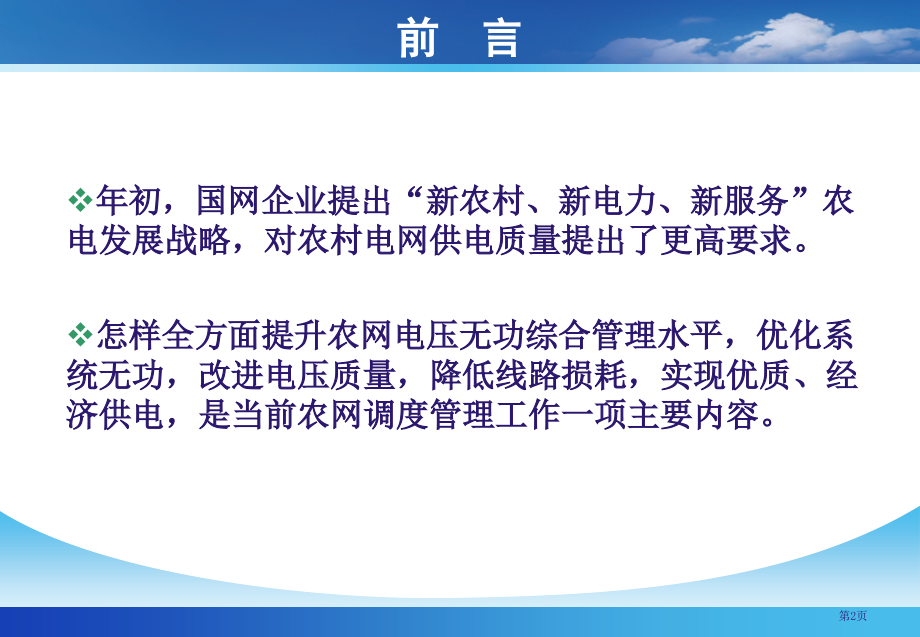 前 言

❖年初，国网企业提出“新农村、新电力、新服务”农电发展战略，对农村电网供电质量提出了更高要求。

❖怎样全方面提升农网电压无功综合管理水平，优化系统无功，改进电压质量，降低线路损耗，实现优质、经济供电，是当前农网调度管理工作一项主要内容。

第2页